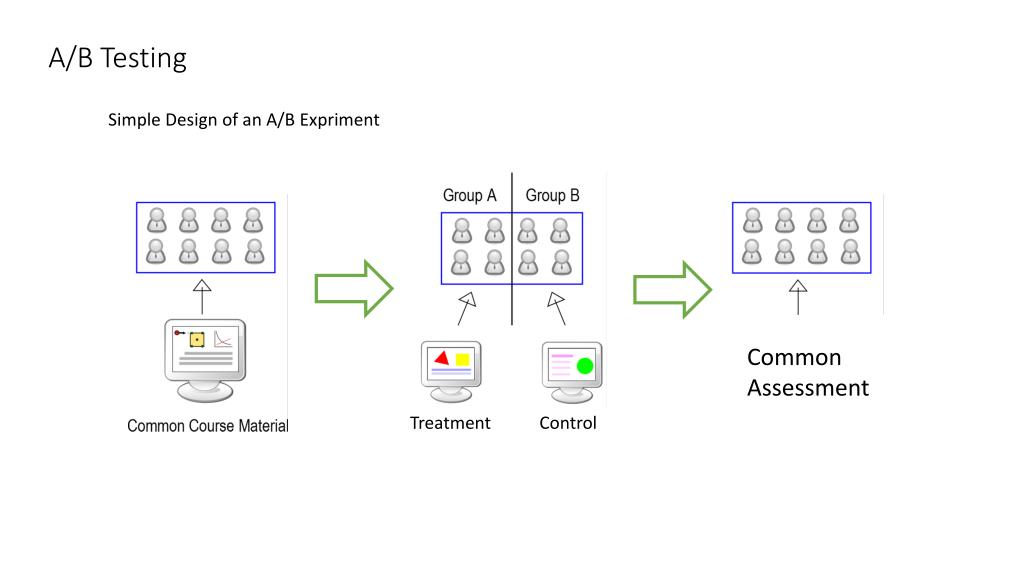 A/B Testing

Simple Design of an A/B Expriment

Common Course Material

Group A

Group B

Treatment

Control

Common Assessment